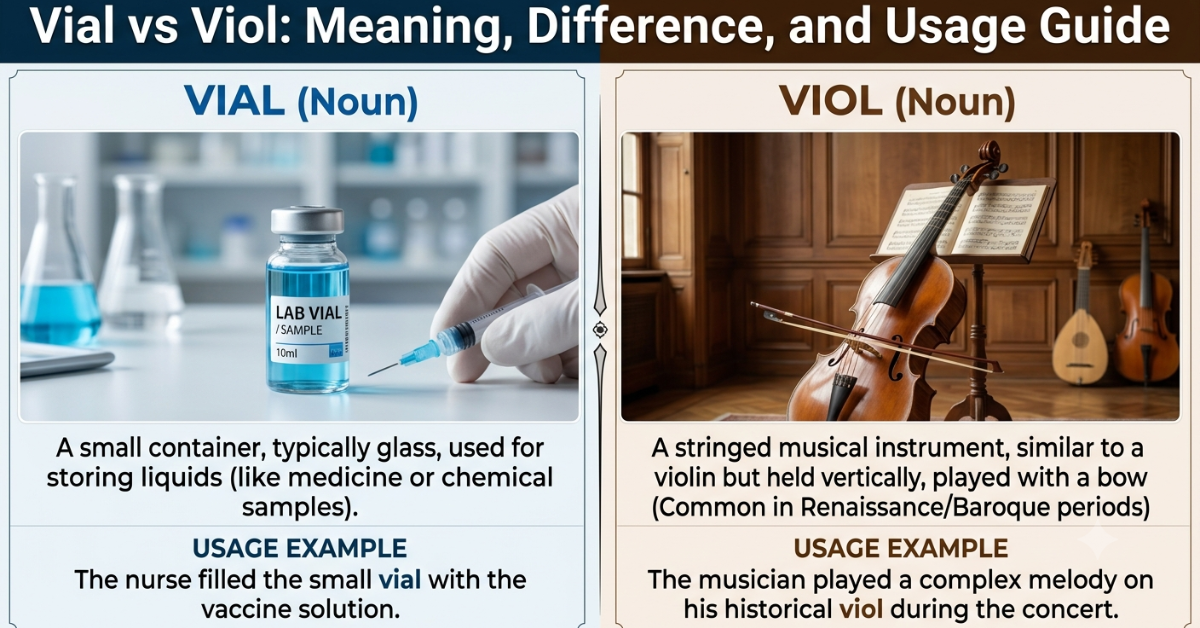 Vial vs Viol: Meaning, Difference, and Usage Guide

VIAL (Noun)

LAB VIAL
/ SAMPLE
10ml

A small container, typically glass, used for storing liquids (like medicine or chemical samples).

USAGE EXAMPLE
The nurse filled the small vial with the vaccine solution.

VIOL (Noun)

A stringed musical instrument, similar to a violin but held vertically, played with a bow (Common in Renaissance/Baroque periods)

USAGE EXAMPLE
The musician played a complex melody on his historical viol during the concert.